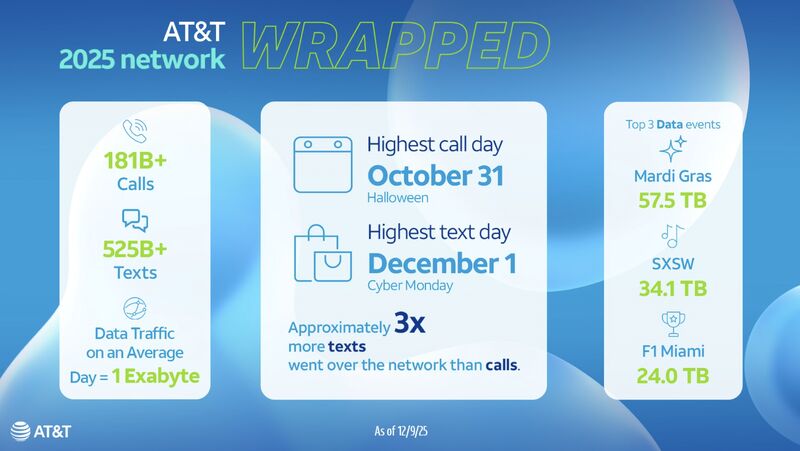 AT&T
2025 network WRAPPED

181B+
Calls

525B+
Texts

Data Traffic on an Average Day = 1 Exabyte

Highest call day
October 31
Halloween

Highest text day
December 1
Cyber Monday

Approximately 3x more texts went over the network than calls.

Top 3 Data events

Mardi Gras
57.5 TB

SXSW
34.1 TB

F1 Miami
24.0 TB

AT&T

As of 12/9/25